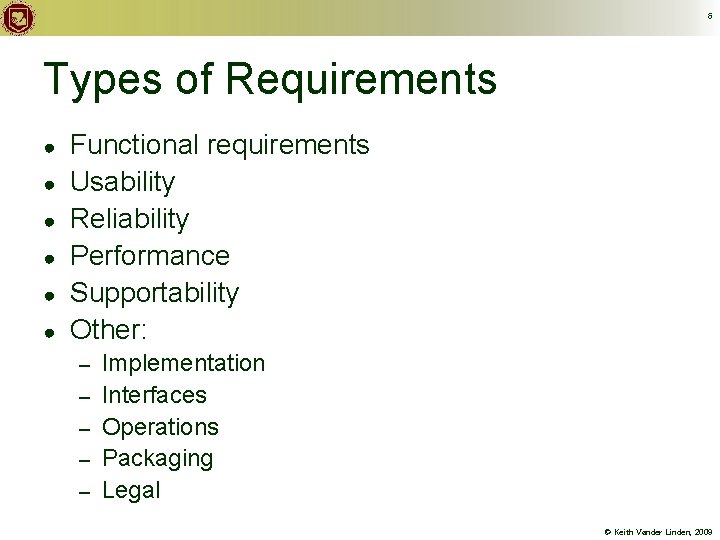 6

Types of Requirements

• Functional requirements
• Usability
• Reliability
• Performance
• Supportability
• Other:
- Implementation
- Interfaces
- Operations
- Packaging
- Legal

© Keith Vander Linden, 2009